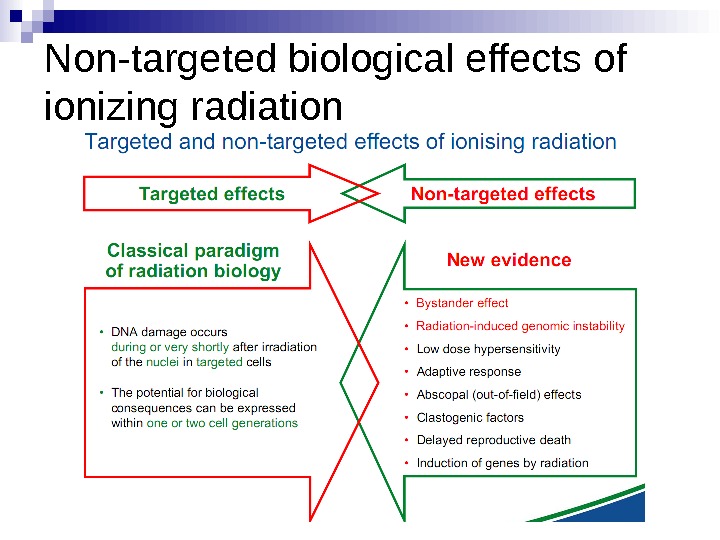 Non-targeted biological effects of ionizing radiation

Targeted and non-targeted effects of ionising radiation

Targeted effects

Non-targeted effects

Classical paradigm of radiation biology

• DNA damage occurs during or very shortly after irradiation of the nuclei in targeted cells

• The potential for biological consequences can be expressed within one or two cell generations

New evidence

• Bystander effect
• Radiation-induced genomic instability
• Low dose hypersensitivity
• Adaptive response
• Abscopal (out-of-field) effects
• Clastogenic factors
• Delayed reproductive death
• Induction of genes by radiation